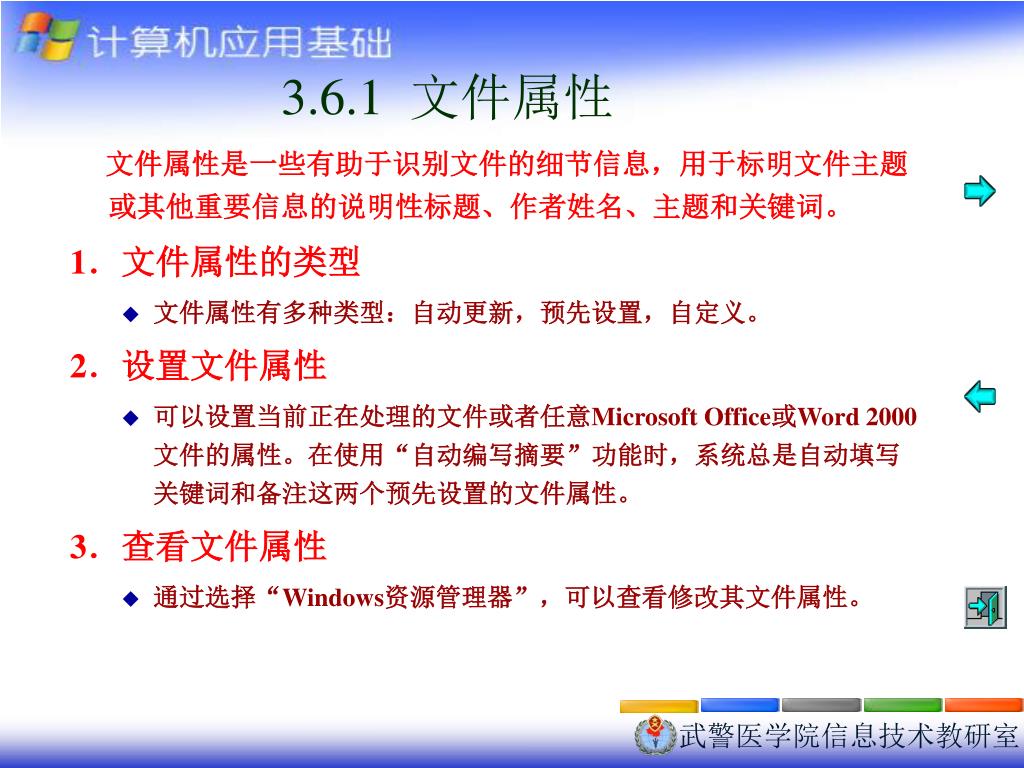 计算机应用基础

3.6.1 文件属性

文件属性是一些有助于识别文件的细节信息，用于标明文件主题或其他重要信息的说明性标题、作者姓名、主题和关键词。

1. 文件属性的类型

◆ 文件属性有多种类型：自动更新，预先设置，自定义。

2. 设置文件属性

◆ 可以设置当前正在处理的文件或者任意Microsoft Office或Word 2000文件的属性。在使用“自动编写摘要”功能时，系统总是自动填写关键词和备注这两个预先设置的文件属性。

3. 查看文件属性

◆ 通过选择“Windows资源管理器”，可以查看修改其文件属性。

武警医学院信息技术教研室